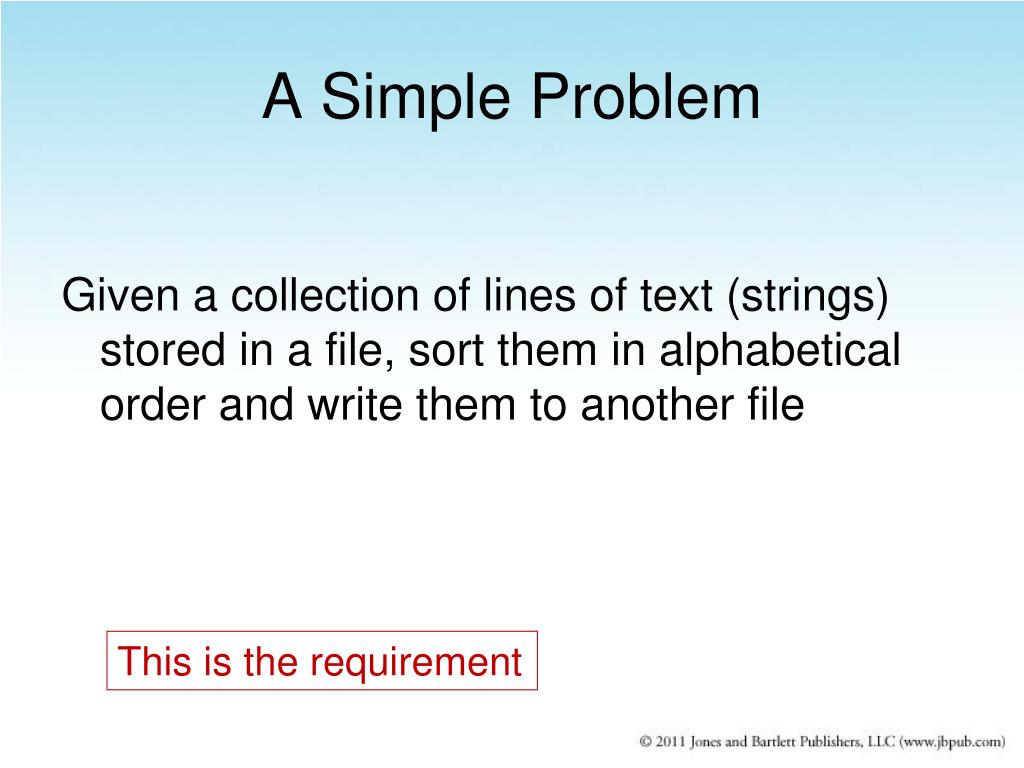 A Simple Problem

Given a collection of lines of text (strings) stored in a file, sort them in alphabetical order and write them to another file

This is the requirement

© 2011 Jones and Bartlett Publishers, LLC (www.jbpub.com)